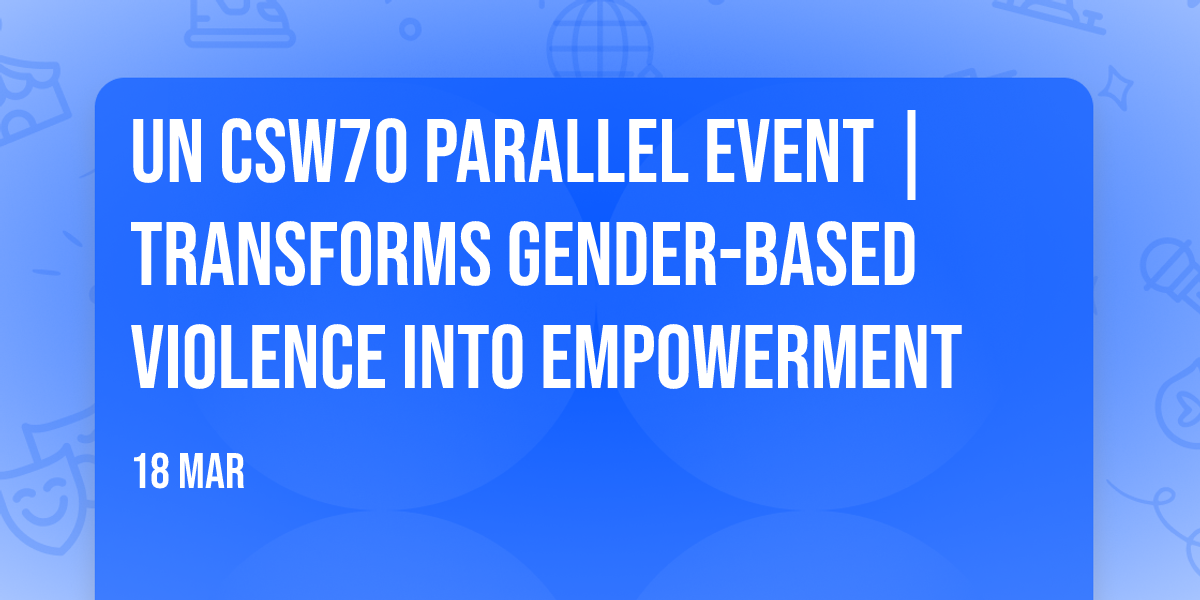 UN CSW70 PARALLEL EVENT | TRANSFORMS GENDER-BASED VIOLENCE INTO EMPOWERMENT

18 MAR